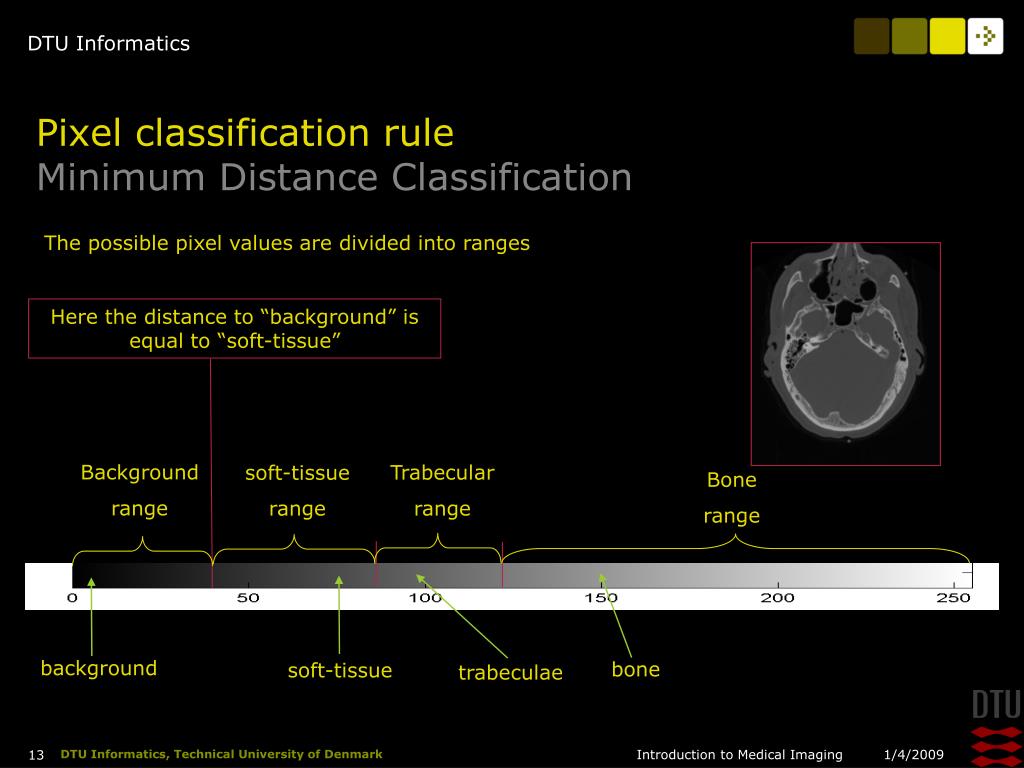 DTU Informatics

Pixel classification rule
Minimum Distance Classification

The possible pixel values are divided into ranges

Here the distance to “background” is equal to “soft-tissue”

Background range

soft-tissue range

Trabecular range

Bone range

0 50 100 150 200 250

background

soft-tissue

trabeculae

bone

DTU

13 DTU Informatics, Technical University of Denmark

Introduction to Medical Imaging 1/4/2009